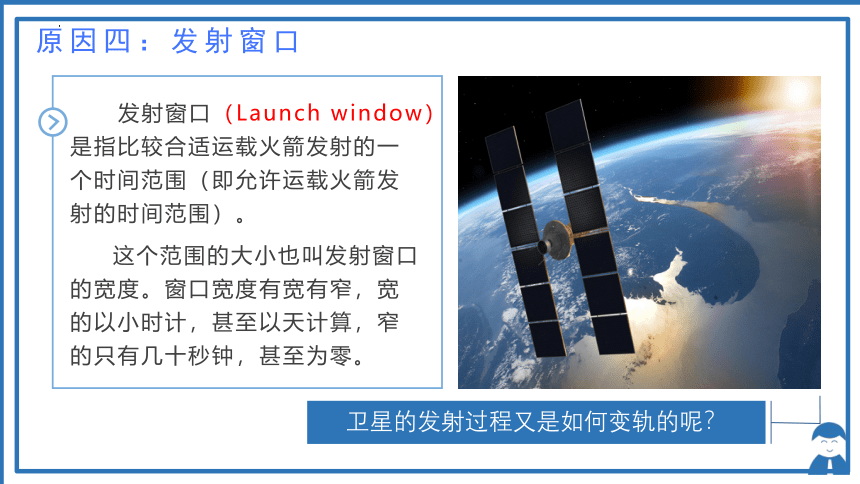 原因四：发射窗口

发射窗口（Launch window）是指比较合适运载火箭发射的一个时间范围（即允许运载火箭发射的时间范围）。

这个范围的大小也叫发射窗口的宽度。窗口宽度有宽有窄，宽的以小时计，甚至以天计算，窄的只有几十秒钟，甚至为零。

卫星的发射过程又是如何变轨的呢?